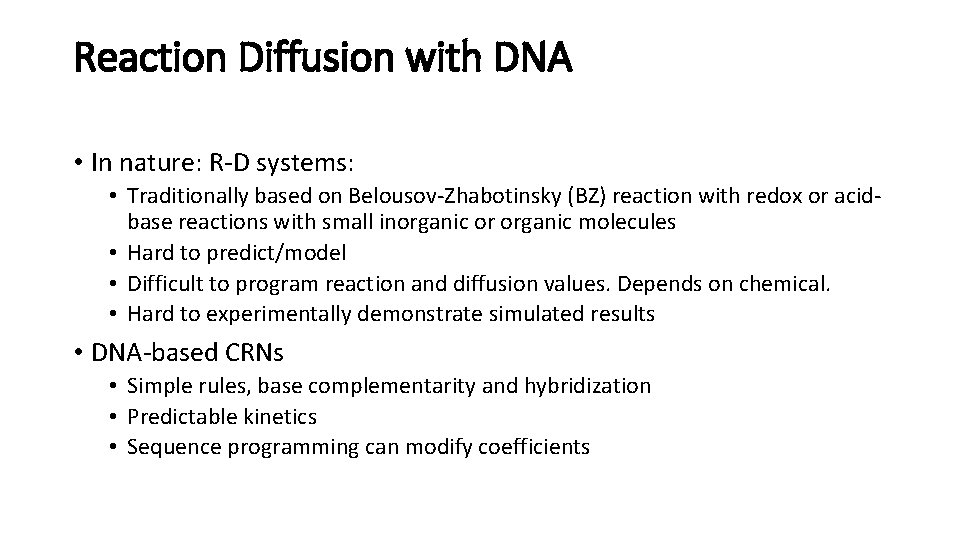 Reaction Diffusion with DNA

• In nature: R-D systems:
  • Traditionally based on Belousov-Zhabotinsky (BZ) reaction with redox or acid-base reactions with small inorganic or organic molecules
  • Hard to predict/model
  • Difficult to program reaction and diffusion values. Depends on chemical.
  • Hard to experimentally demonstrate simulated results

• DNA-based CRNs
  • Simple rules, base complementarity and hybridization
  • Predictable kinetics
  • Sequence programming can modify coefficients